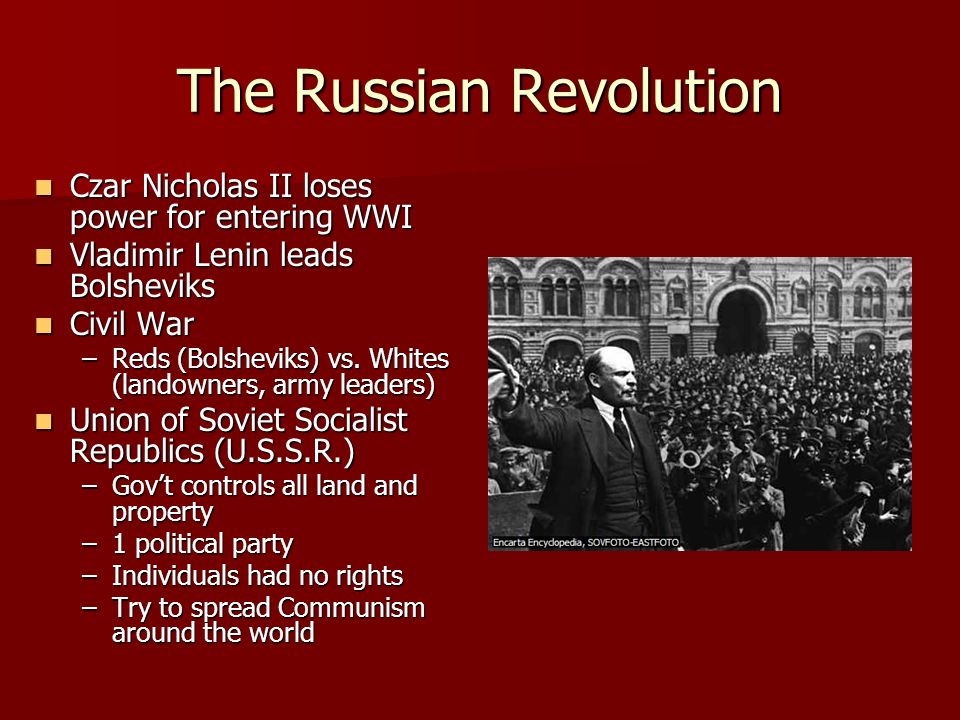 The Russian Revolution

- Czar Nicholas II loses power for entering WWI
- Vladimir Lenin leads Bolsheviks
- Civil War
  – Reds (Bolsheviks) vs. Whites (landowners, army leaders)
- Union of Soviet Socialist Republics (U.S.S.R.)
  – Gov't controls all land and property
  – 1 political party
  – Individuals had no rights
  – Try to spread Communism around the world

Encarta Encyclopedia, SOVFOTO-EASTFOTO